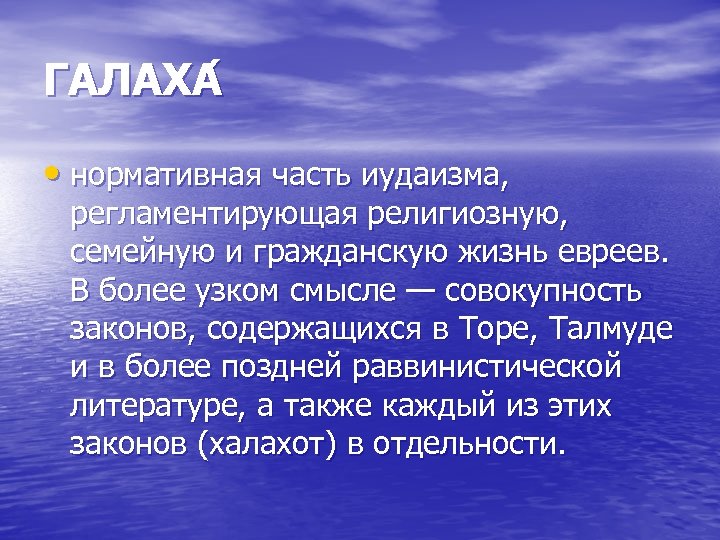 ГАЛАХА́

• нормативная часть иудаизма, регламентирующая религиозную, семейную и гражданскую жизнь евреев. В более узком смысле — совокупность законов, содержащихся в Торе, Талмуде и в более поздней раввинистической литературе, а также каждый из этих законов (халахот) в отдельности.